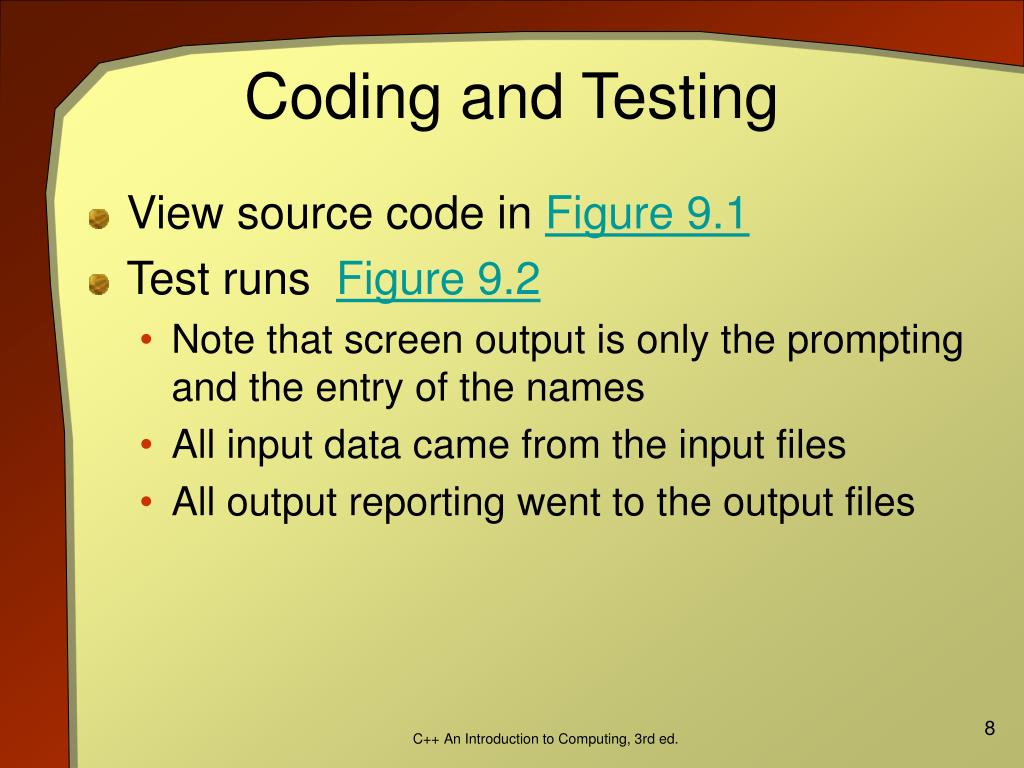 Coding and Testing

View source code in Figure 9.1

Test runs Figure 9.2

• Note that screen output is only the prompting and the entry of the names
• All input data came from the input files
• All output reporting went to the output files

C++ An Introduction to Computing, 3rd ed.

8